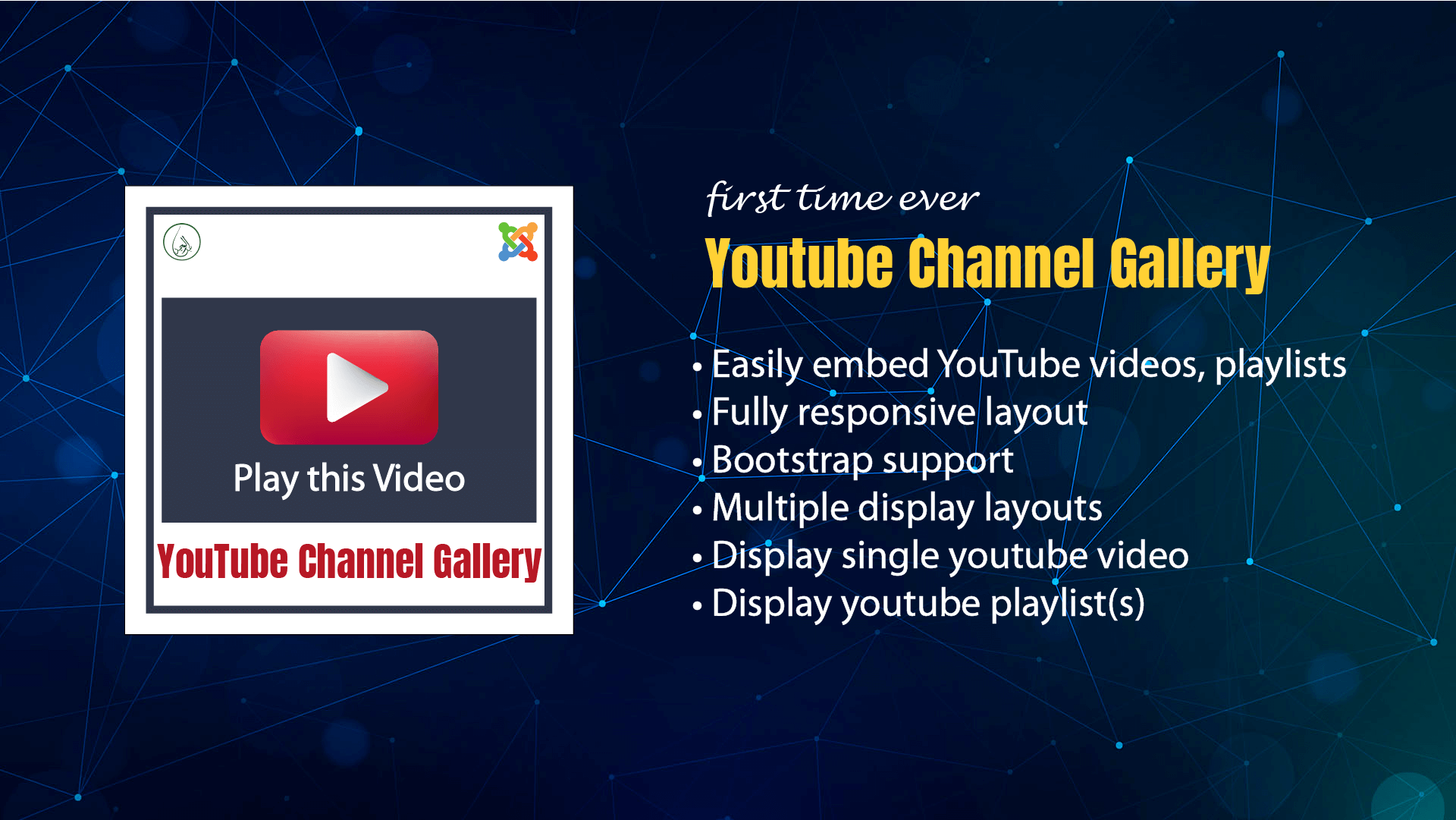 Play this Video

YouTube Channel Gallery

first time ever

Youtube Channel Gallery

• Easily embed YouTube videos, playlists
• Fully responsive layout
• Bootstrap support
• Multiple display layouts
• Display single youtube video
• Display youtube playlist(s)